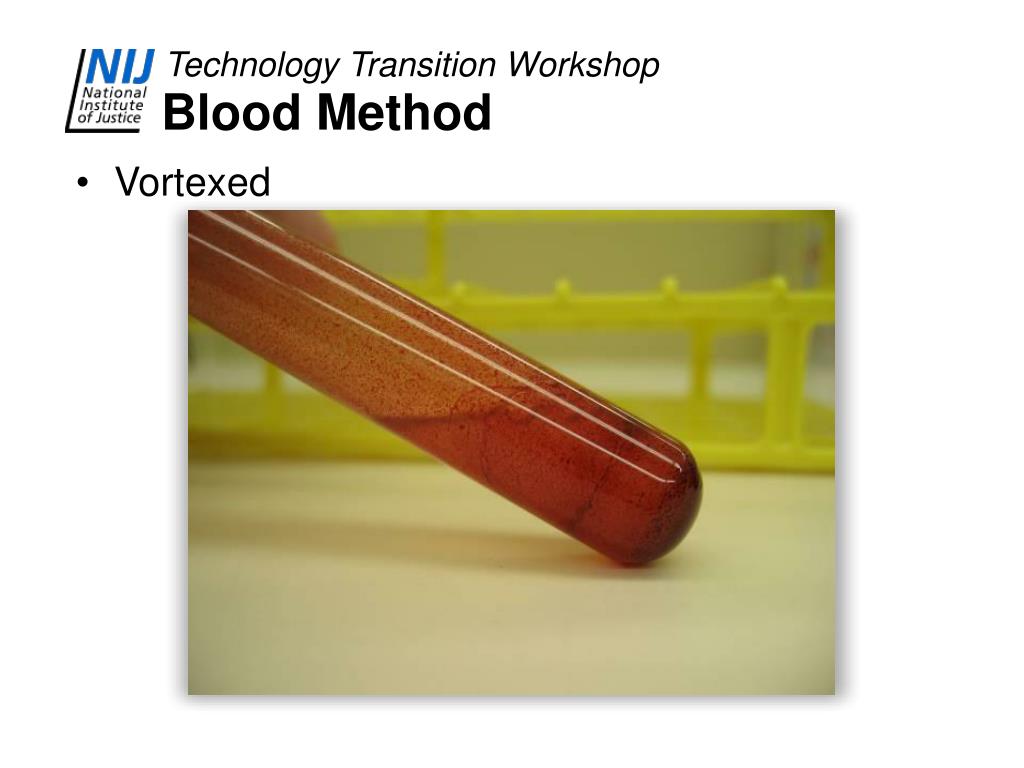 NIJ National Institute of Justice

Technology Transition Workshop
Blood Method

• Vortexed